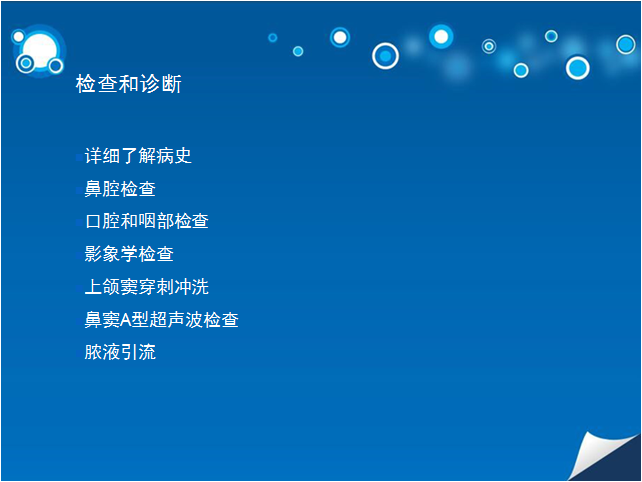 检查和诊断

详细了解病史

鼻腔检查

口腔和咽部检查

影象学检查

上颌窦穿刺冲洗

鼻窦A型超声波检查

脓液引流